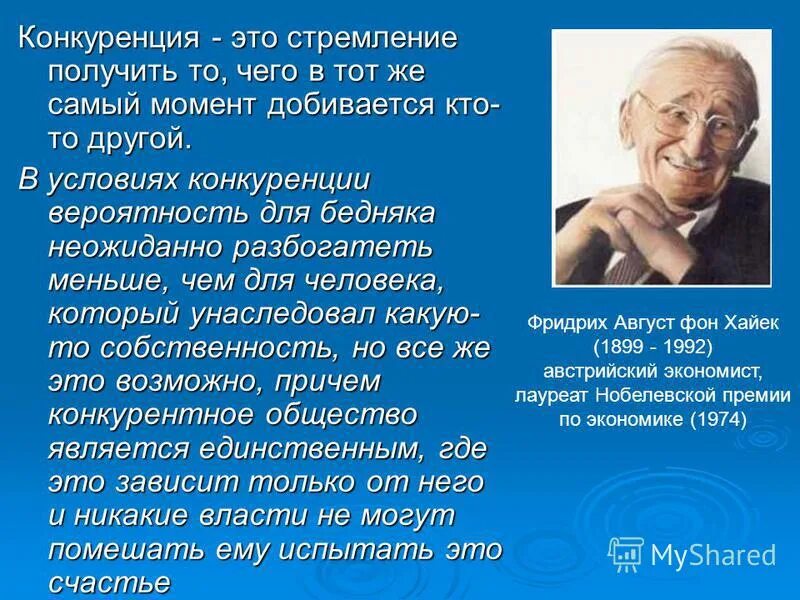 Конкуренция - это стремление получить то, чего в тот же самый момент добивается кто-то другой.

В условиях конкуренции вероятность для бедняка неожиданно разбогатеть меньше, чем для человека, который унаследовал какую-то собственность, но все же это возможно, причем конкурентное общество является единственным, где это зависит только от него и никакие власти не могут помешать ему испытать это счастье

Фридрих Август фон Хайек (1899 - 1992) австрийский экономист, лауреат Нобелевской премии по экономике (1974)

MyShared